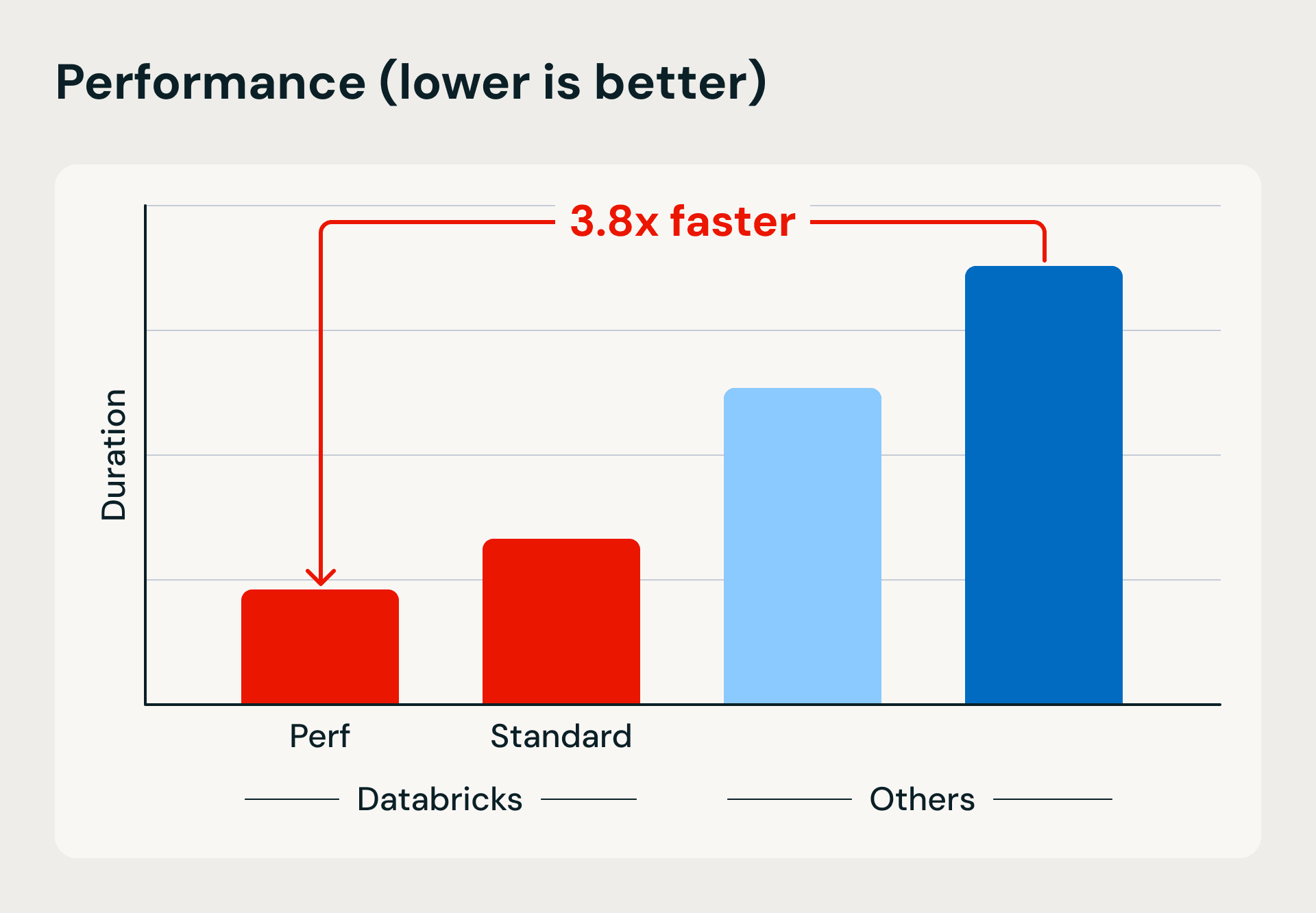 Performance (lower is better)

3.8x faster

Duration

Perf
Standard

Databricks
Others